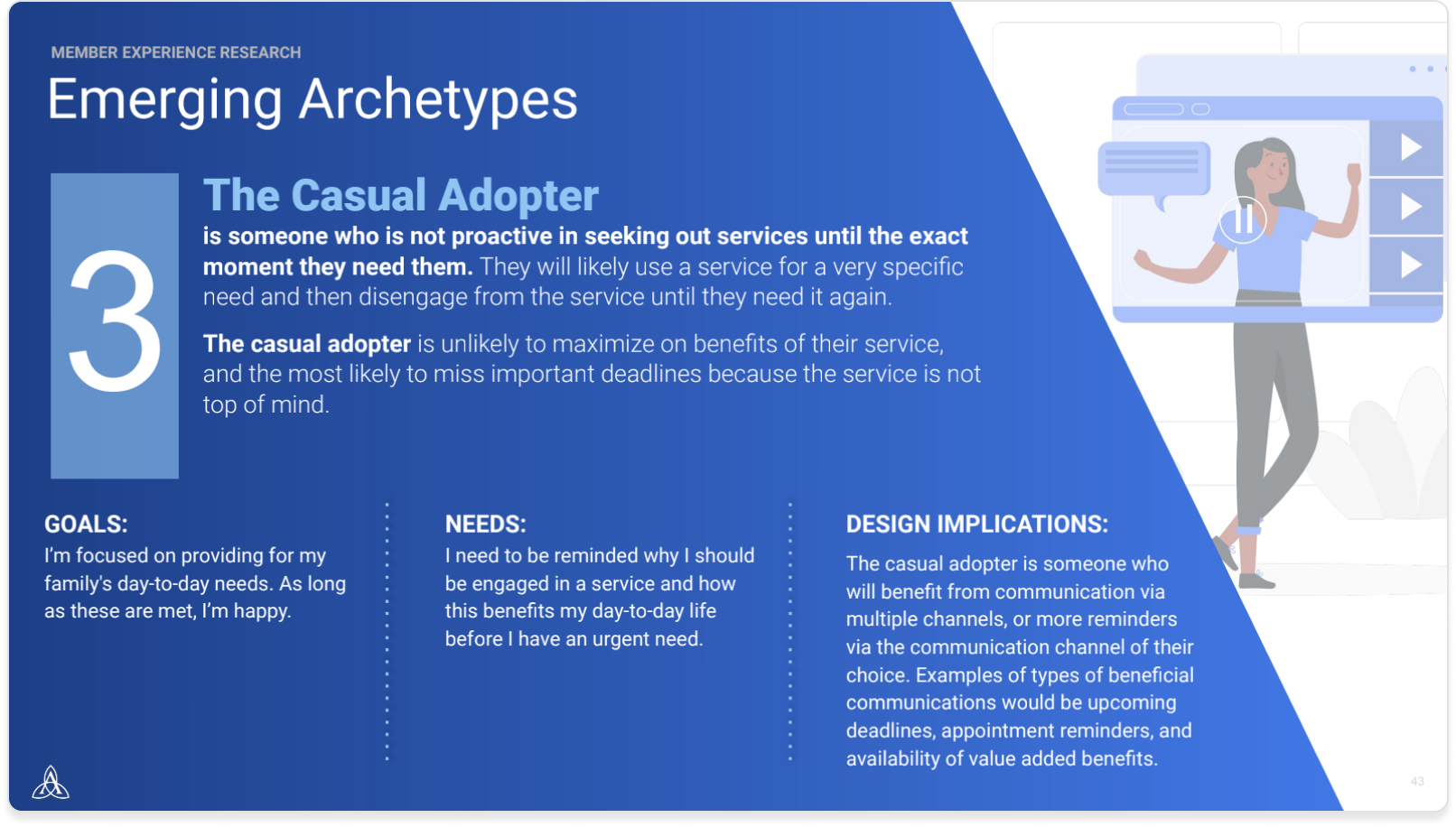 MEMBER EXPERIENCE RESEARCH

Emerging Archetypes

3

The Casual Adopter

is someone who is not proactive in seeking out services until the exact moment they need them. They will likely use a service for a very specific need and then disengage from the service until they need it again.

The casual adopter is unlikely to maximize on benefits of their service, and the most likely to miss important deadlines because the service is not top of mind.

GOALS:
I'm focused on providing for my family's day-to-day needs. As long as these are met, I'm happy.

NEEDS:
I need to be reminded why I should be engaged in a service and how this benefits my day-to-day life before I have an urgent need.

DESIGN IMPLICATIONS:
The casual adopter is someone who will benefit from communication via multiple channels, or more reminders via the communication channel of their choice. Examples of types of beneficial communications would be upcoming deadlines, appointment reminders, and availability of value added benefits.

43